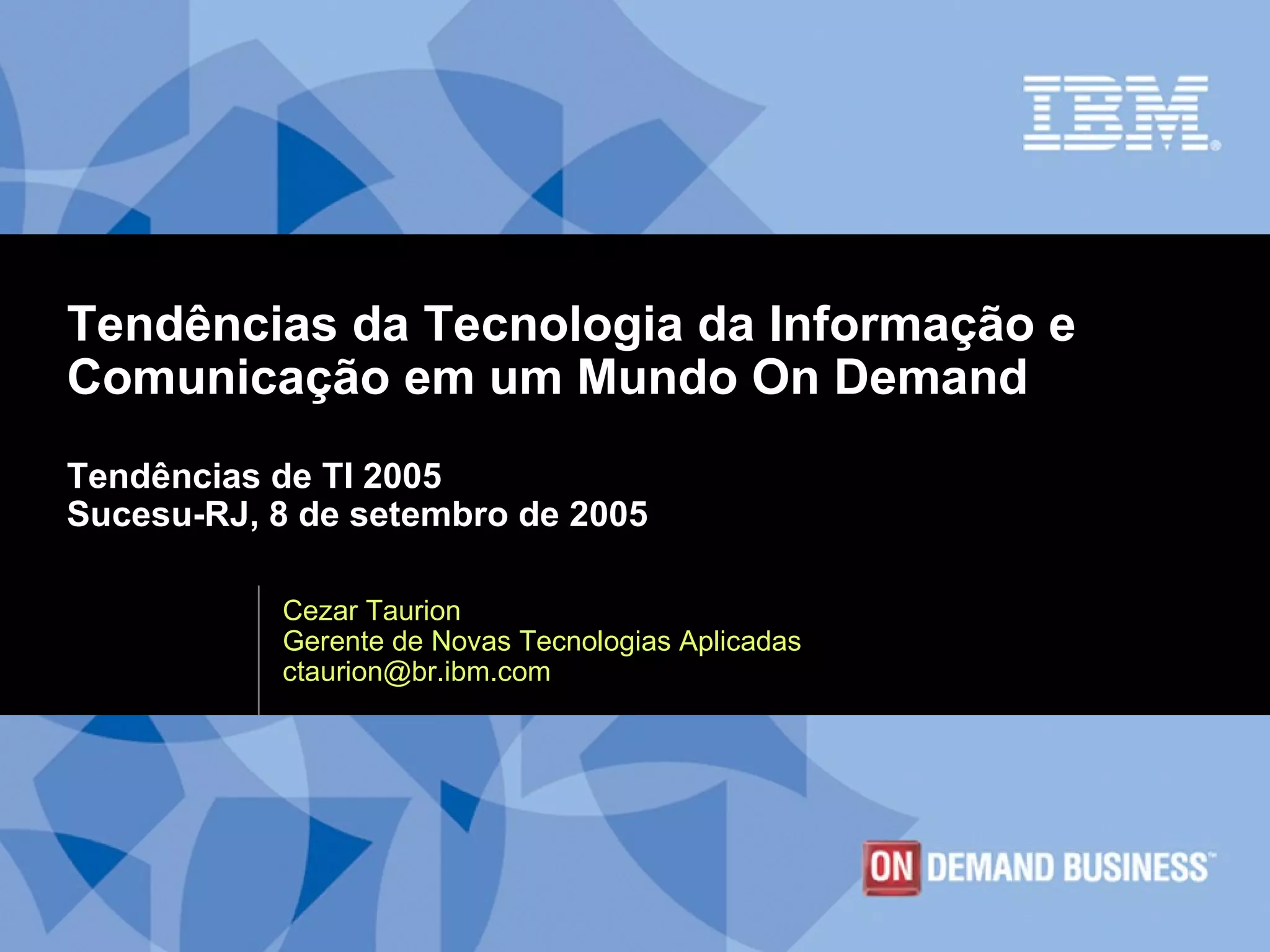 IBM®

Tendências da Tecnologia da Informação e Comunicação em um Mundo On Demand

Tendências de TI 2005
Sucesu-RJ, 8 de setembro de 2005

Cezar Taurion
Gerente de Novas Tecnologias Aplicadas
ctaurion@br.ibm.com

ON DEMAND BUSINESS™